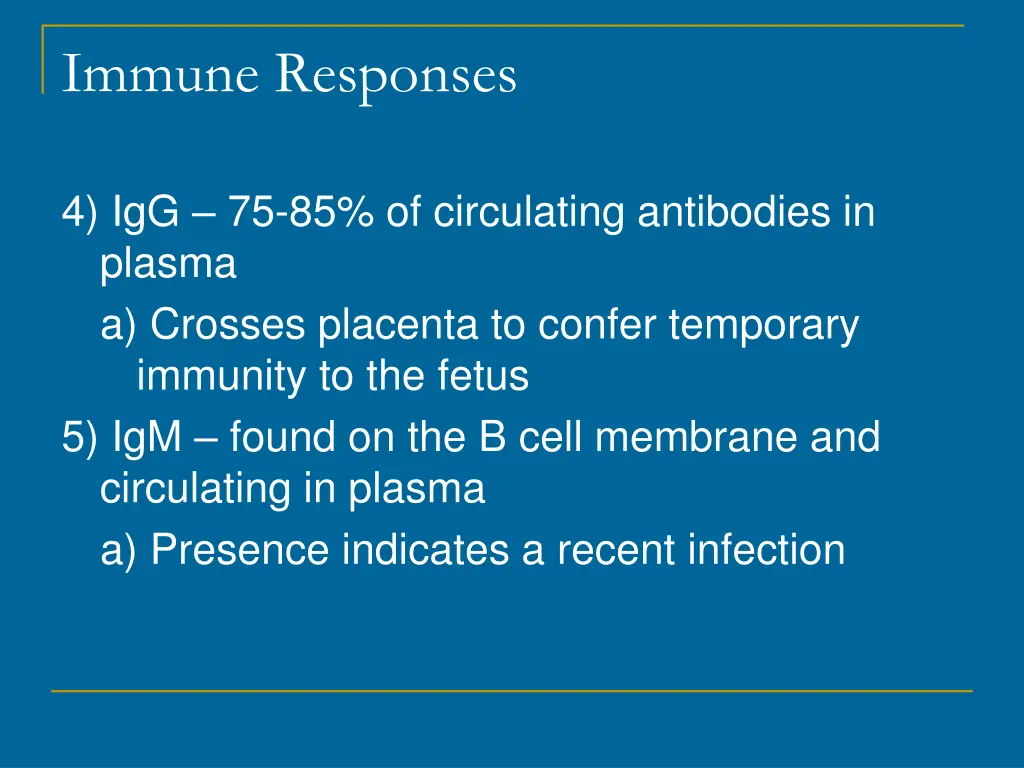 Immune Responses

4) IgG – 75-85% of circulating antibodies in plasma

a) Crosses placenta to confer temporary immunity to the fetus

5) IgM – found on the B cell membrane and circulating in plasma

a) Presence indicates a recent infection